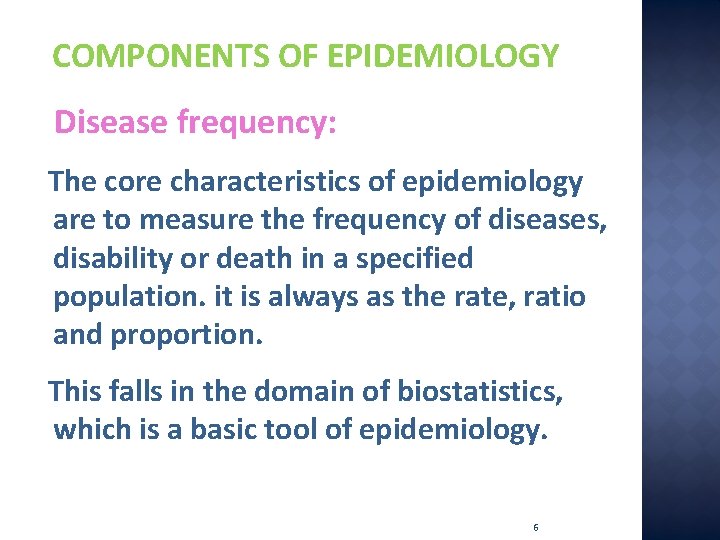 COMPONENTS OF EPIDEMIOLOGY

Disease frequency:

The core characteristics of epidemiology are to measure the frequency of diseases, disability or death in a specified population. it is always as the rate, ratio and proportion.

This falls in the domain of biostatistics, which is a basic tool of epidemiology.

6